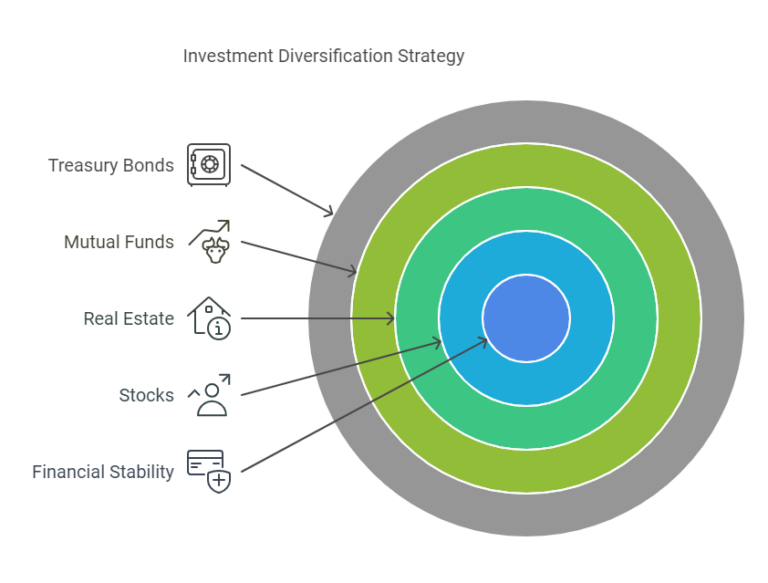 Investment Diversification Strategy

Treasury Bonds

Mutual Funds

Real Estate

Stocks

Financial Stability